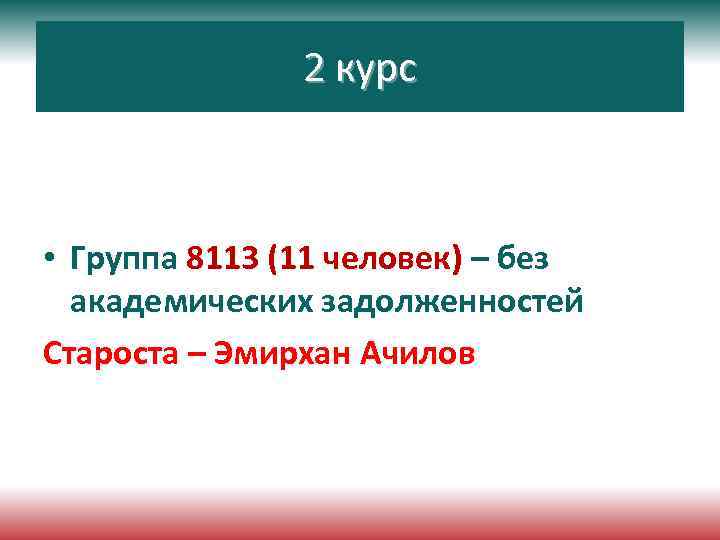 2 курс

• Группа 8113 (11 человек) – без академических задолженностей

Староста – Эмирхан Ачилов